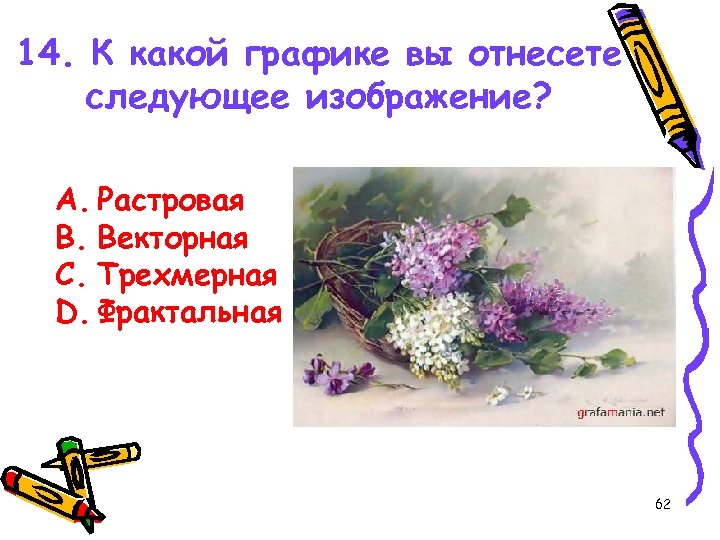 14. К какой графике вы отнесете следующее изображение?

A. Растровая
B. Векторная
C. Трехмерная
D. Фрактальная

grafamania.net

62